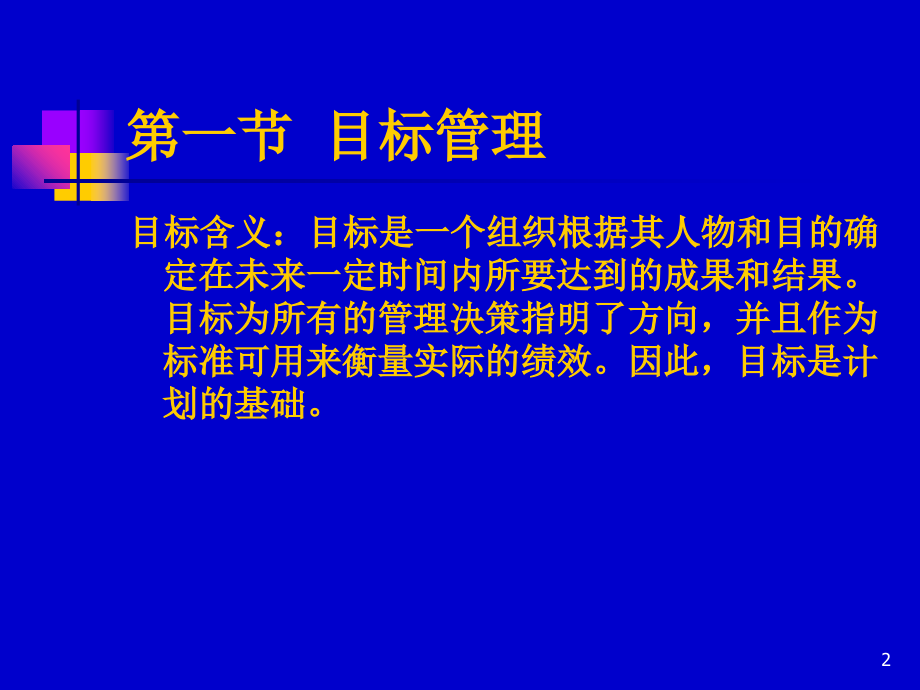 第一节 目标管理

目标含义：目标是一个组织根据其人物和目的确定在未来一定时间内所要达到的成果和结果。目标为所有的管理决策指明了方向，并且作为标准可用来衡量实际的绩效。因此，目标是计划的基础。

2